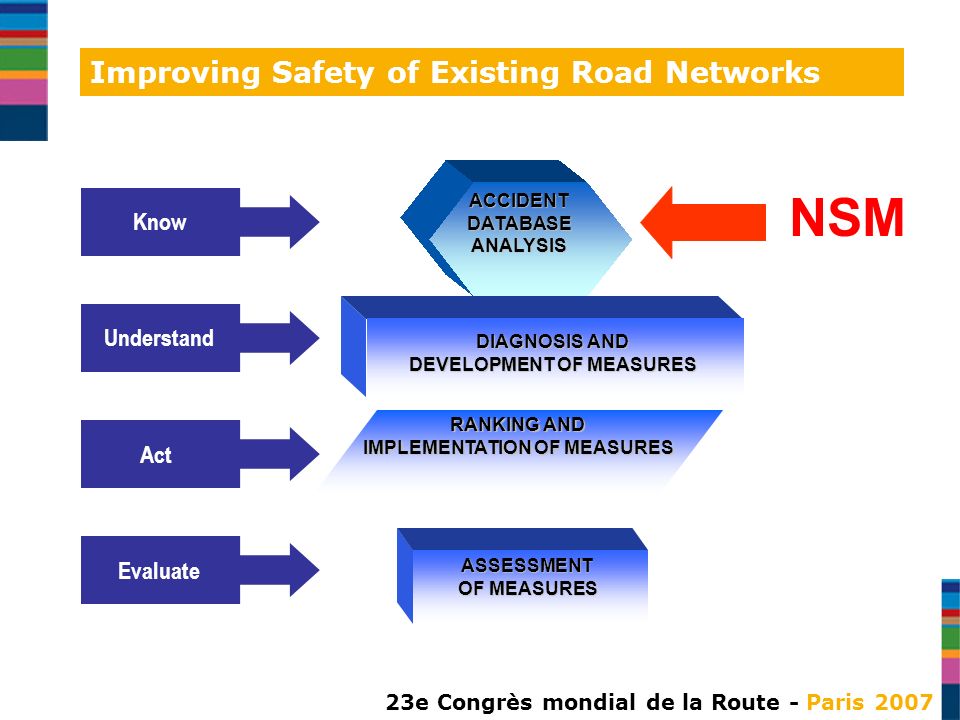 Improving Safety of Existing Road Networks

Know

ACCIDENT DATABASE ANALYSIS

NSM

Understand

DIAGNOSIS AND DEVELOPMENT OF MEASURES

Act

RANKING AND IMPLEMENTATION OF MEASURES

Evaluate

ASSESSMENT OF MEASURES

23e Congrès mondial de la Route - Paris 2007